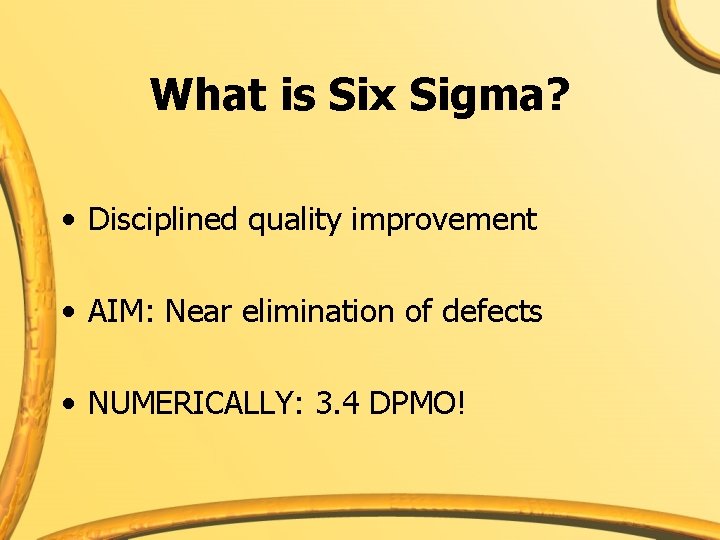 What is Six Sigma?

• Disciplined quality improvement

• AIM: Near elimination of defects

• NUMERICALLY: 3.4 DPMO!